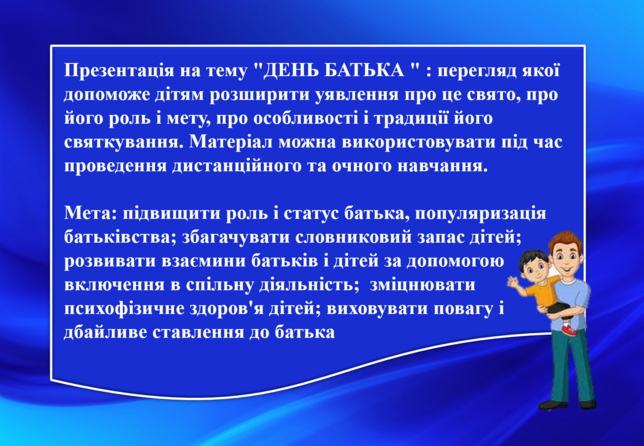 Презентація на тему "ДЕНЬ БАТЬКА " : перегляд якої допоможе дітям розширити уявлення про це свято, про його роль і мету, про особливості і традиції його святкування. Матеріал можна використовувати під час проведення дистанційного та очного навчання.

Мета: підвищити роль і статус батька, популяризація батьківства; збагачувати словниковий запас дітей; розвивати взаємини батьків і дітей за допомогою включення в спільну діяльність; зміцнювати психофізичне здоров'я дітей; виховувати повагу і дбайливе ставлення до батька